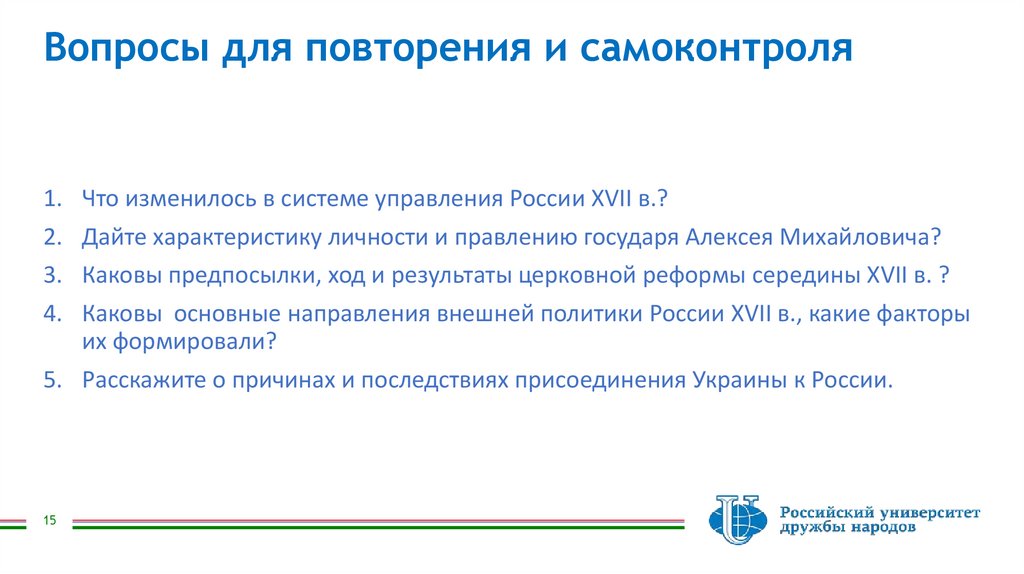 Вопросы для повторения и самоконтроля

1. Что изменилось в системе управления России XVII в.?
2. Дайте характеристику личности и правлению государя Алексея Михайловича?
3. Каковы предпосылки, ход и результаты церковной реформы середины XVII в. ?
4. Каковы основные направления внешней политики России XVII в., какие факторы их формировали?
5. Расскажите о причинах и последствиях присоединения Украины к России.

15

Российский университет дружбы народов